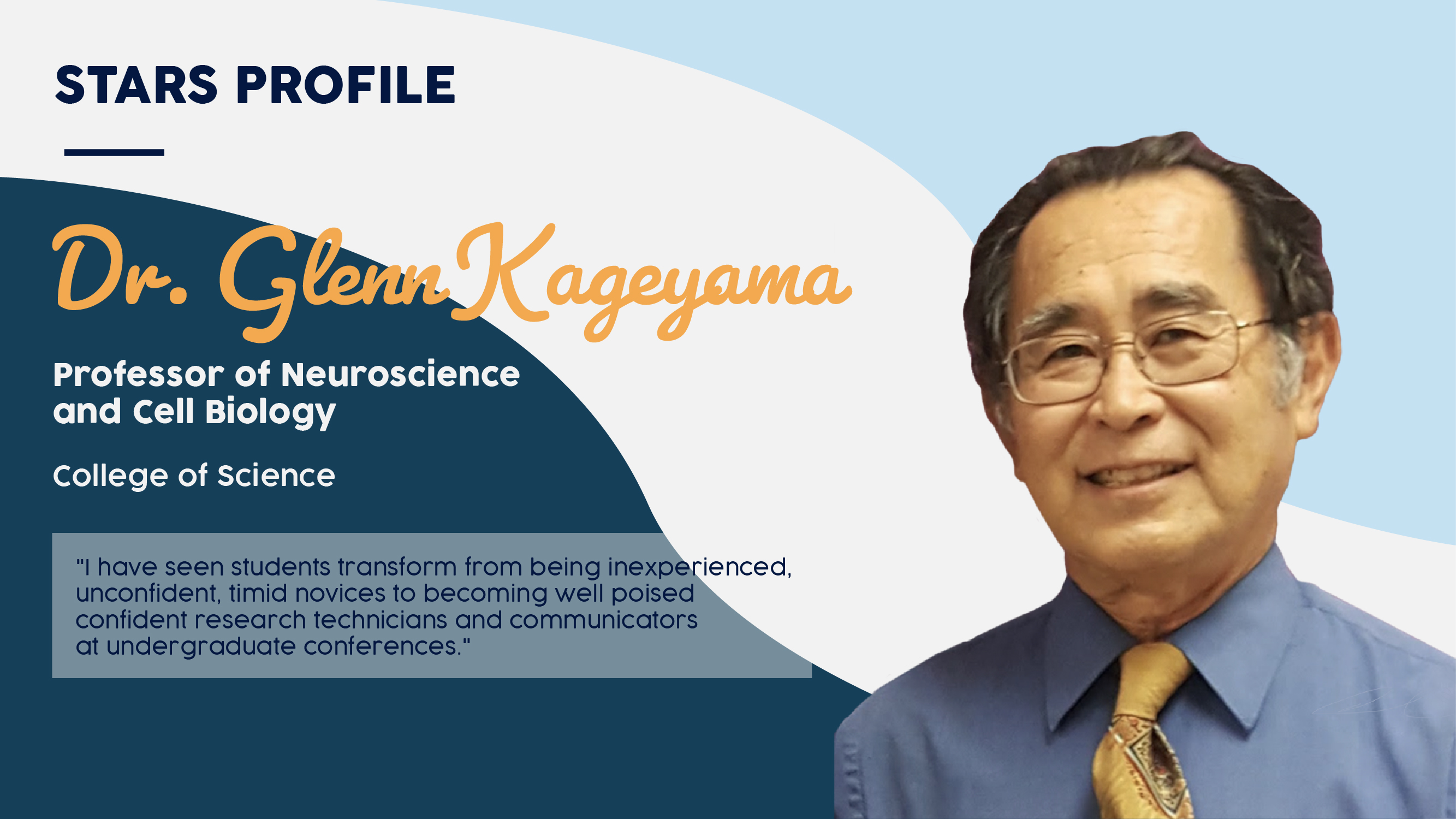 STARS PROFILE

Dr. Glenn Kageyama

Professor of Neuroscience and Cell Biology

College of Science

"I have seen students transform from being inexperienced, unconfident, timid novices to becoming well poised confident research technicians and communicators at undergraduate conferences."